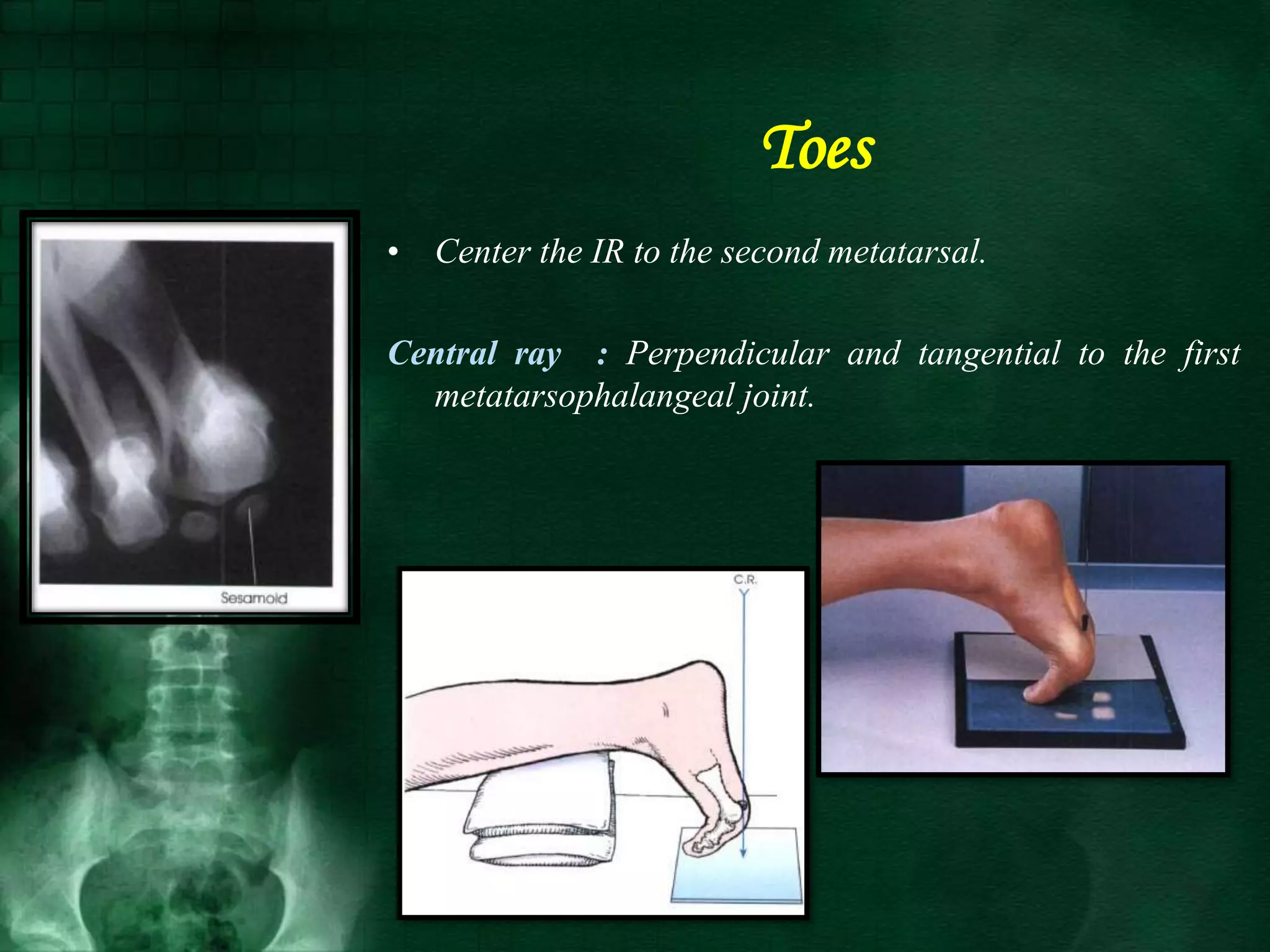 Toes

• Center the IR to the second metatarsal.

Central ray : Perpendicular and tangential to the first metatarsophalangeal joint.

Sesamoid

C.R.